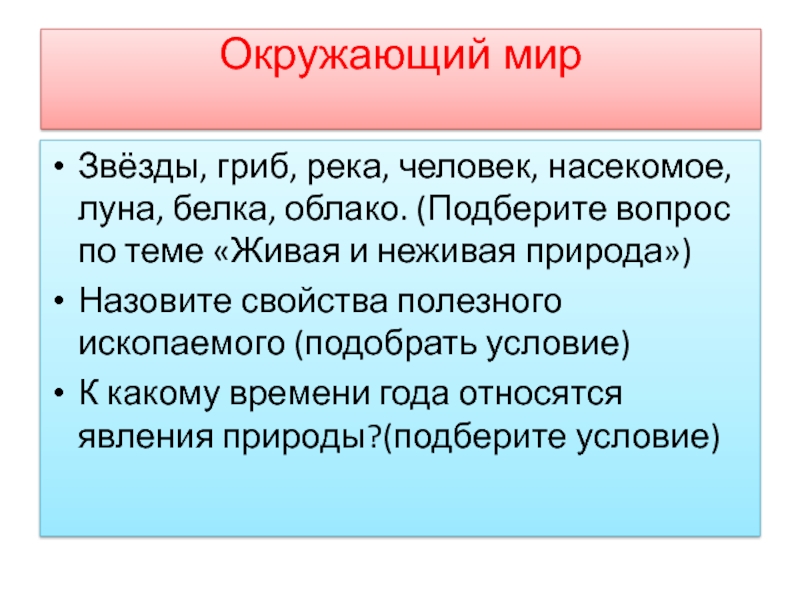 Окружающий мир

• Звёзды, гриб, река, человек, насекомое, луна, белка, облако. (Подберите вопрос по теме «Живая и неживая природа»)

• Назовите свойства полезного ископаемого (подобрать условие)

• К какому времени года относятся явления природы?(подберите условие)